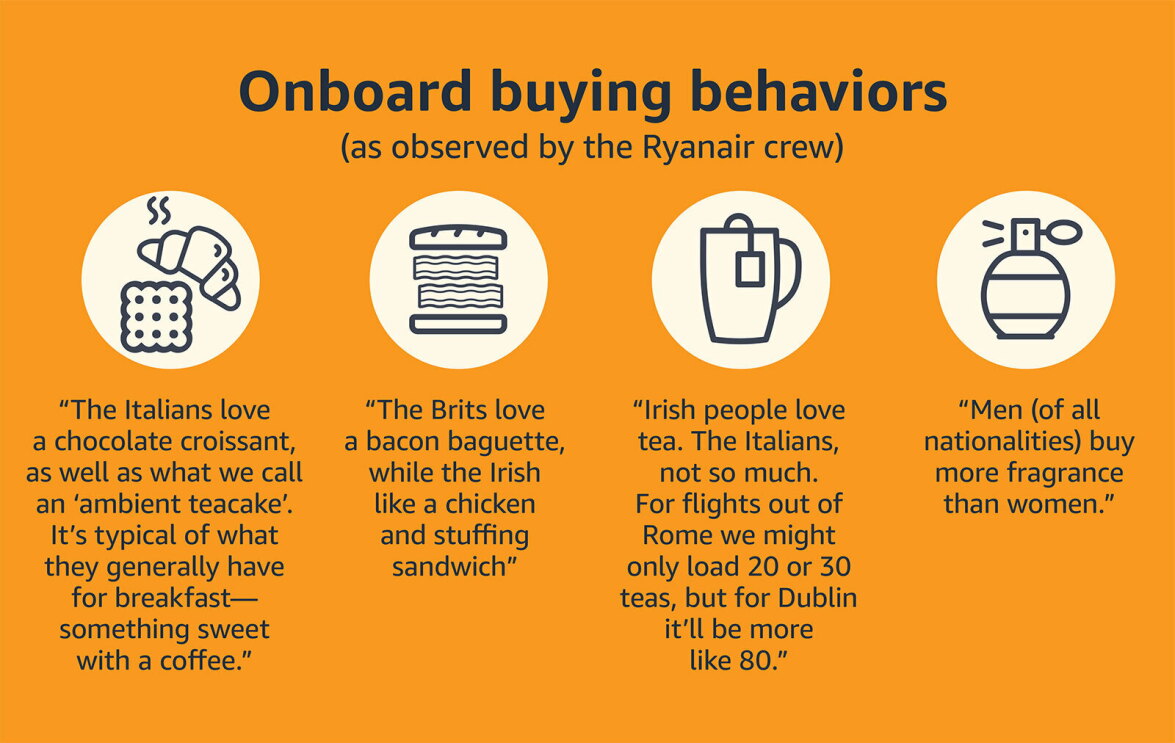 Onboard buying behaviors
(as observed by the Ryanair crew)

“The Italians love a chocolate croissant, as well as what we call an ‘ambient teacake’. It’s typical of what they generally have for breakfast—something sweet with a coffee.”

“The Brits love a bacon baguette, while the Irish like a chicken and stuffing sandwich”

“Irish people love tea. The Italians, not so much. For flights out of Rome we might only load 20 or 30 teas, but for Dublin it’ll be more like 80.”

“Men (of all nationalities) buy more fragrance than women.”